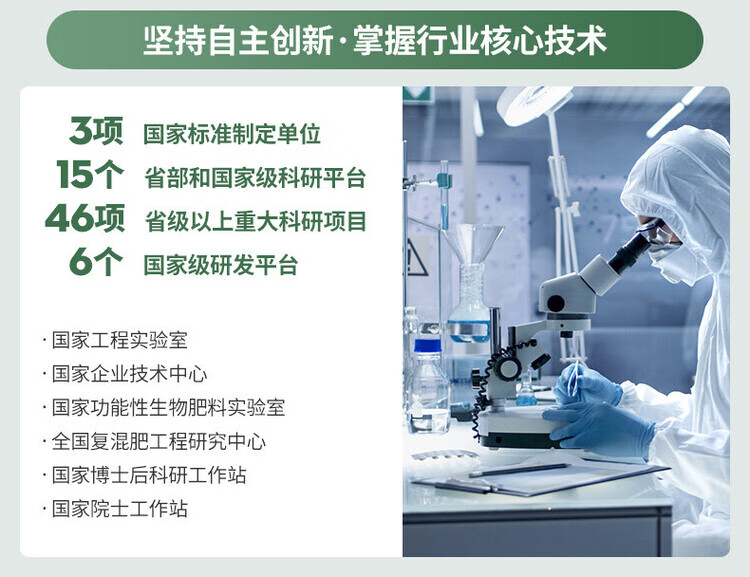 坚持自主创新·掌握行业核心技术

3项 国家标准制定单位
15个 省部和国家级科研平台
46项 省级以上重大科研项目
6个 国家级研发平台

· 国家工程实验室
· 国家企业技术中心
· 国家功能性生物肥料实验室
· 全国复混肥工程研究中心
· 国家博士后科研工作站
· 国家院士工作站